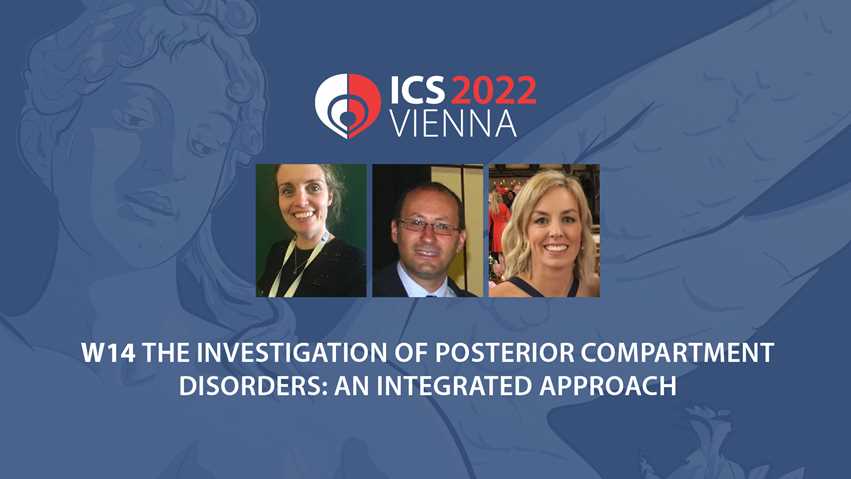 ICS 2022
VIENNA

W14 THE INVESTIGATION OF POSTERIOR COMPARTMENT DISORDERS: AN INTEGRATED APPROACH